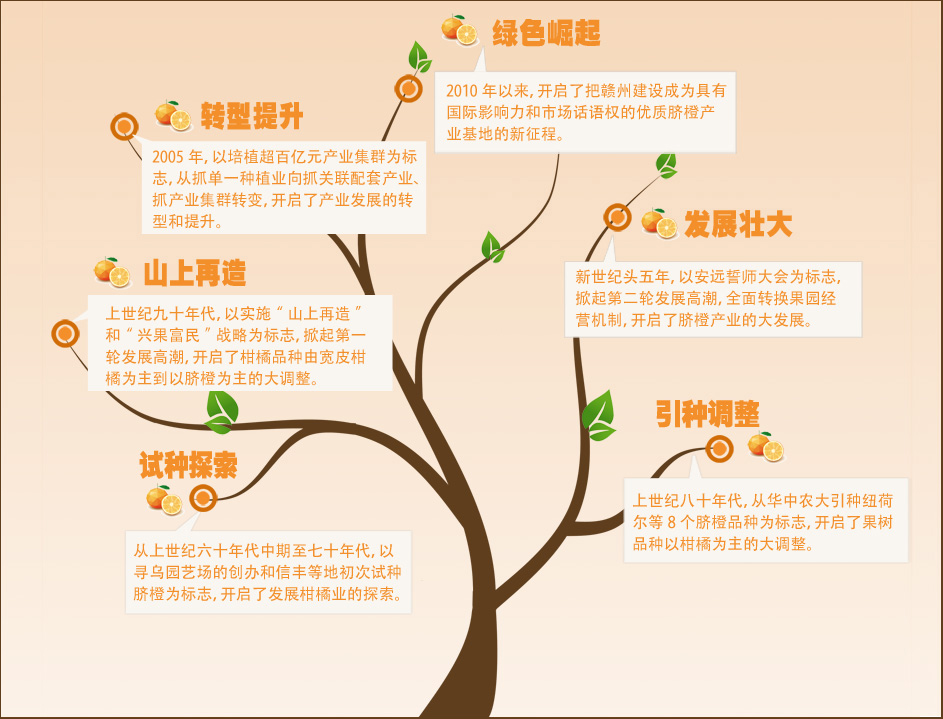 绿色崛起

2010 年以来，开启了把赣州建设成为具有国际影响力和市场话语权的优质脐橙产业基地的新征程。

转型提升

2005 年，以培植超百亿元产业集群为标志，从抓单一种植业向抓关联配套产业、抓产业集群转变，开启了产业发展的转型和提升。

发展壮大

新世纪头五年，以安远誓师大会为标志，掀起第二轮发展高潮，全面转换果园经营机制，开启了脐橙产业的大发展。

山上再造

上世纪九十年代，以实施“山上再造”和“兴果富民”战略为标志，掀起第一轮发展高潮，开启了柑橘品种由宽皮柑橘为主到以脐橙为主的大调整。

引种调整

上世纪八十年代，从华中农大引种纽荷尔等 8 个脐橙品种为标志，开启了果树品种以柑橘为主的大调整。

试种探索

从上世纪六十年代中期至七十年代，以寻乌园艺场的创办和信丰等地初次试种脐橙为标志，开启了发展柑橘业的探索。